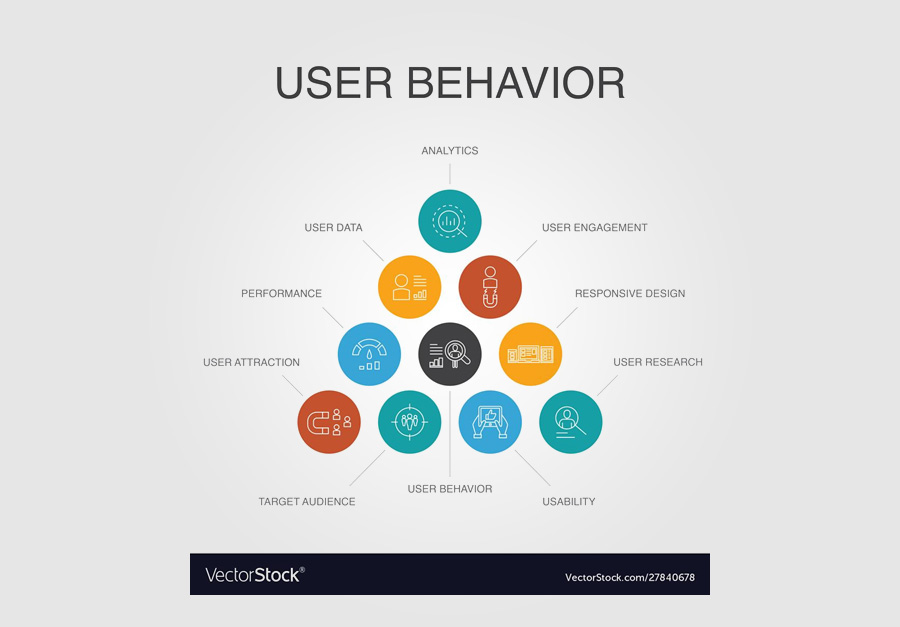 USER BEHAVIOR

ANALYTICS

USER DATA

USER ENGAGEMENT

PERFORMANCE

RESPONSIVE DESIGN

USER ATTRACTION

USER RESEARCH

TARGET AUDIENCE

USER BEHAVIOR

USABILITY

VectorStock®

VectorStock.com/27840678